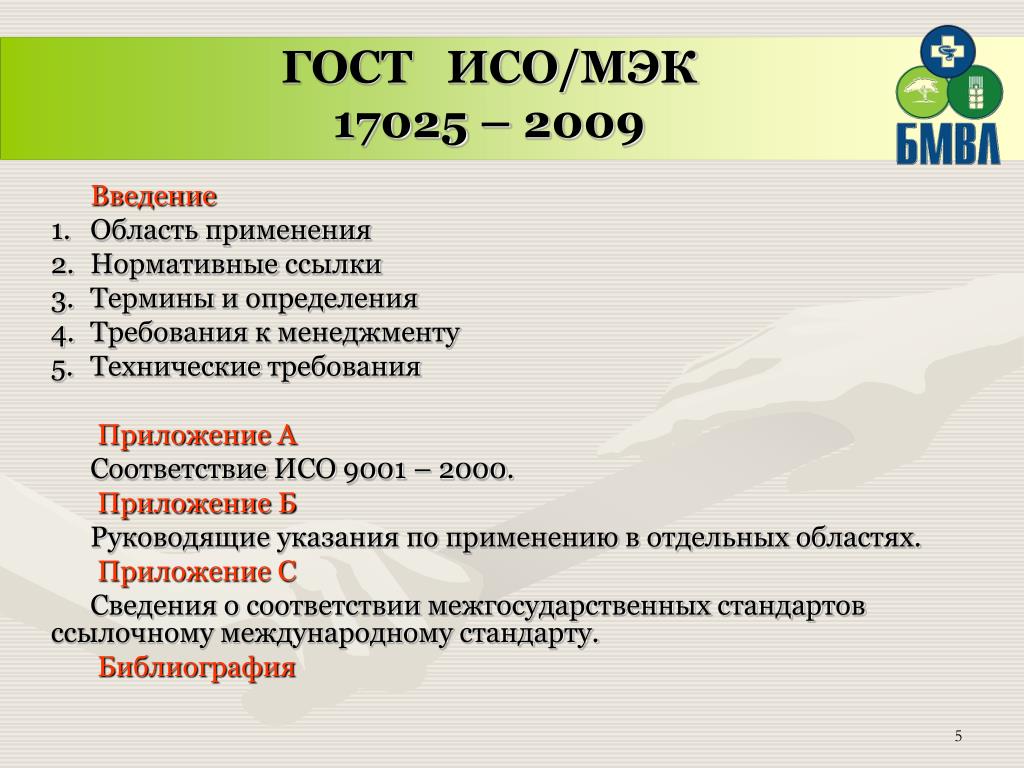 ГОСТ ИСО/МЭК
17025 – 2009

БМВЛ

Введение
1. Область применения
2. Нормативные ссылки
3. Термины и определения
4. Требования к менеджменту
5. Технические требования

Приложение А
Соответствие ИСО 9001 – 2000.
Приложение Б
Руководящие указания по применению в отдельных областях.
Приложение С
Сведения о соответствии межгосударственных стандартов ссылочному международному стандарту.
Библиография

5